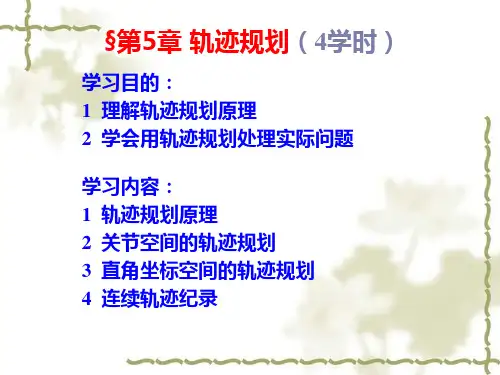 §第5章 轨迹规划（4学时）

学习目的：
1 理解轨迹规划原理
2 学会用轨迹规划处理实际问题

学习内容：
1 轨迹规划原理
2 关节空间的轨迹规划
3 直角坐标空间的轨迹规划
4 连续轨迹纪录